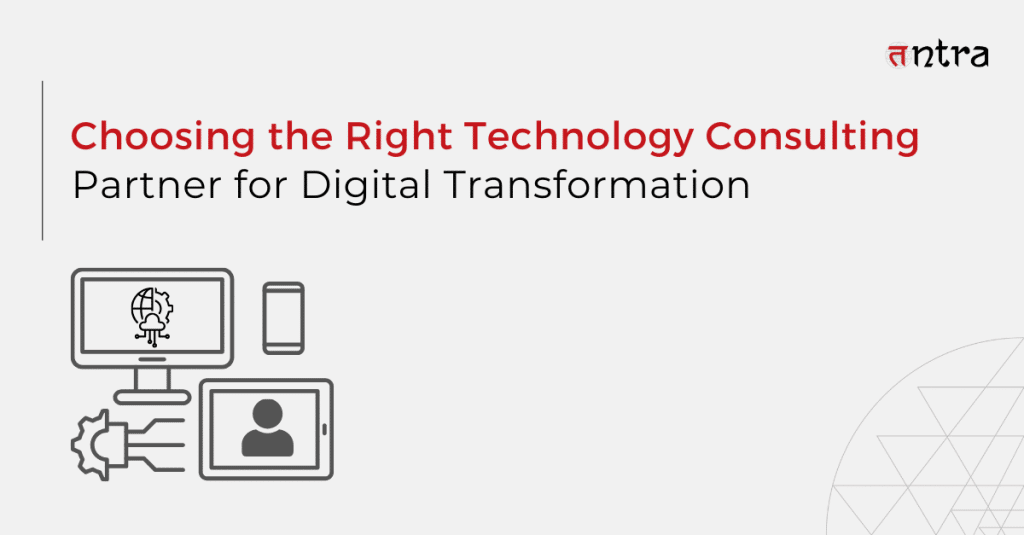 तntra

Choosing the Right Technology Consulting Partner for Digital Transformation